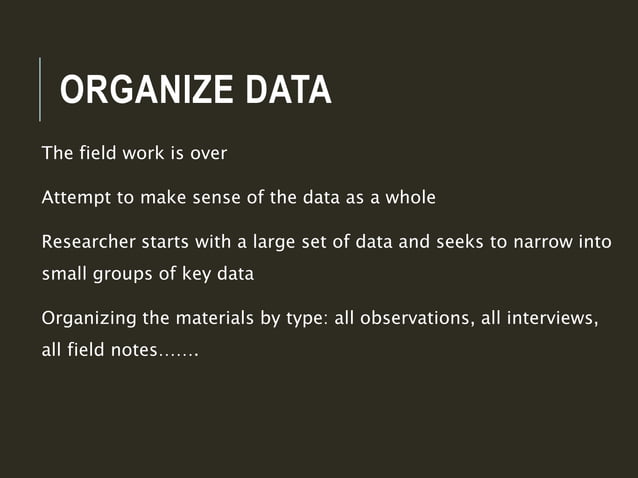 ORGANIZE DATA

The field work is over

Attempt to make sense of the data as a whole

Researcher starts with a large set of data and seeks to narrow into small groups of key data

Organizing the materials by type: all observations, all interviews, all field notes…….